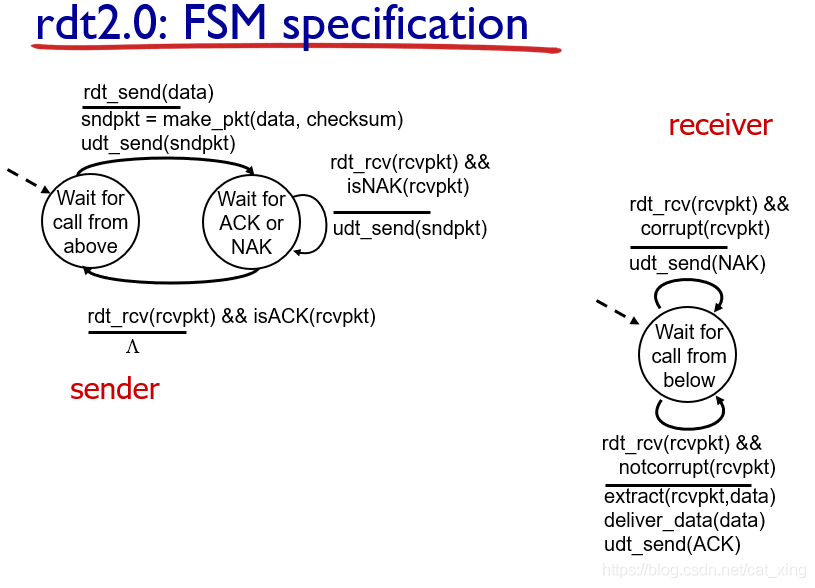 rdt2.0: FSM specification

rdt_send(data)
sndpkt = make_pkt(data, checksum)
udt_send(sndpkt)

Wait for call from above

Wait for ACK or NAK

rdt_rcv(rcvpkt) && isNAK(rcvpkt)
udt_send(sndpkt)

rdt_rcv(rcvpkt) && isACK(rcvpkt)
$\Lambda$

sender

receiver

rdt_rcv(rcvpkt) && corrupt(rcvpkt)
udt_send(NAK)

Wait for call from below

rdt_rcv(rcvpkt) && notcorrupt(rcvpkt)
extract(rcvpkt,data)
deliver_data(data)
udt_send(ACK)

https://blog.csdn.net/cat_xing